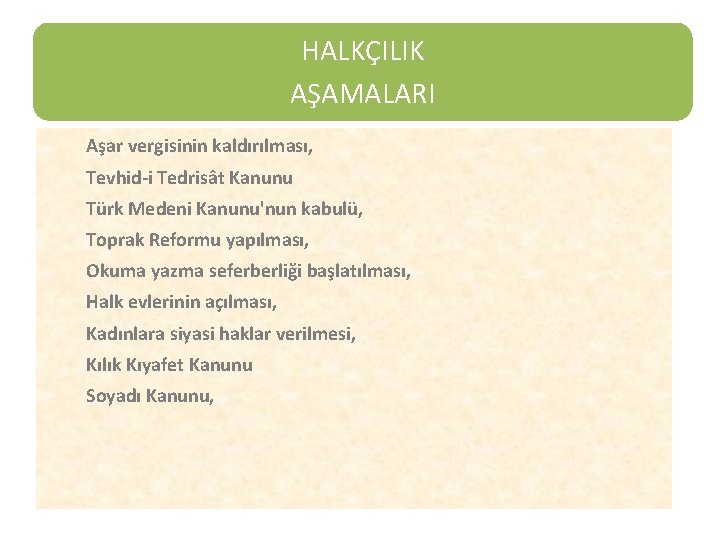 HALKÇILIK
AŞAMALARI

Aşar vergisinin kaldırılması,
Tevhid-i Tedrisât Kanunu
Türk Medeni Kanunu'nun kabulü,
Toprak Reformu yapılması,
Okuma yazma seferberliği başlatılması,
Halk evlerinin açılması,
Kadınlara siyasi haklar verilmesi,
Kılık Kıyafet Kanunu
Soyadı Kanunu,